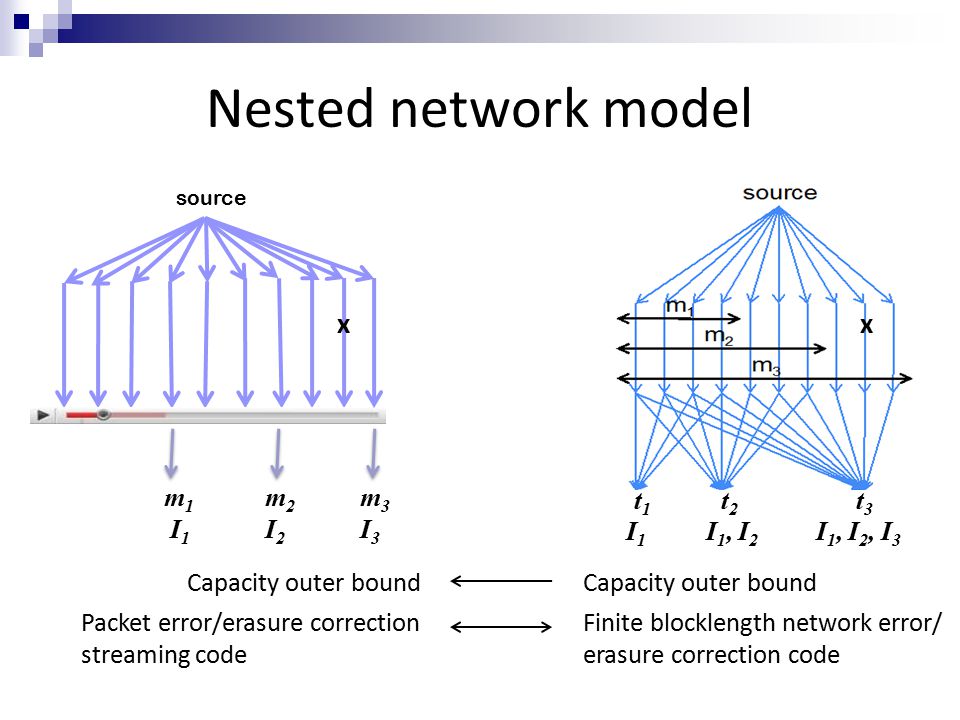 Nested network model

source

x

$m_1$ $m_2$ $m_3$
$I_1$ $I_2$ $I_3$

source

$m_1$
$m_2$
$m_3$

x

$t_1$ $t_2$ $t_3$
$I_1$ $I_1, I_2$ $I_1, I_2, I_3$

Capacity outer bound

Capacity outer bound

Packet error/erasure correction streaming code

Finite blocklength network error/ erasure correction code